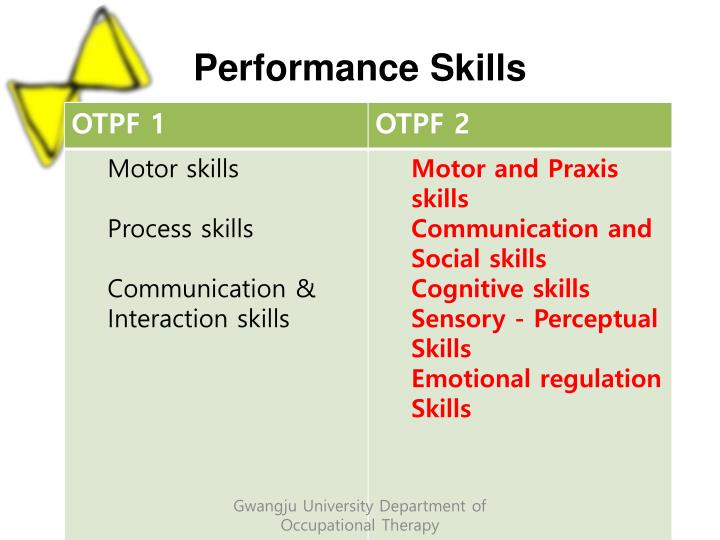 Performance Skills

| OTPF 1 | OTPF 2 |
|---|---|
| Motor skills<br><br>Process skills<br><br>Communication & Interaction skills | Motor and Praxis skills<br>Communication and Social skills<br>Cognitive skills<br>Sensory - Perceptual Skills<br>Emotional regulation Skills |

Gwangju University Department of Occupational Therapy